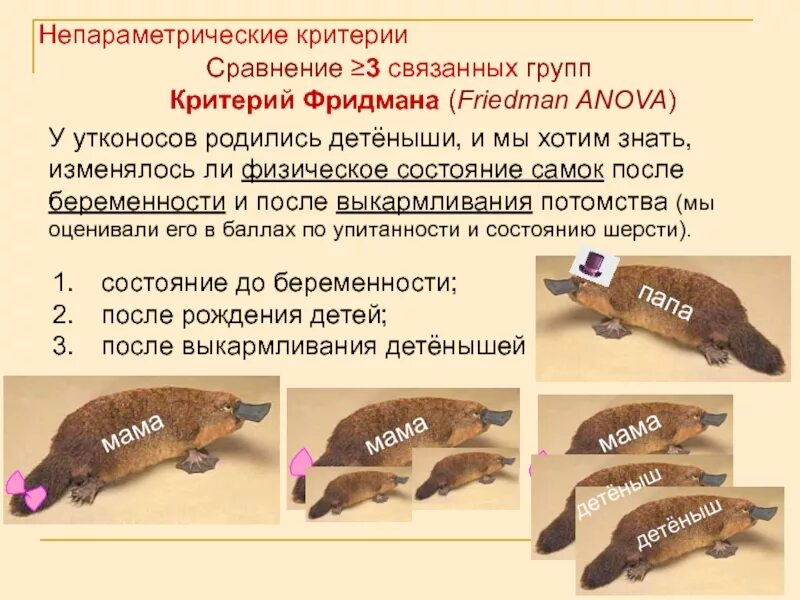 Непараметрические критерии

Сравнение ≥3 связанных групп

Критерий Фридмана (Friedman ANOVA)

У утконосов родились детёныши, и мы хотим знать, изменялось ли физическое состояние самок после беременности и после выкармливания потомства (мы оценивали его в баллах по упитанности и состоянию шерсти).

1. состояние до беременности;
2. после рождения детей;
3. после выкармливания детёнышей

папа

мама

мама

мама

детёныш

детёныш